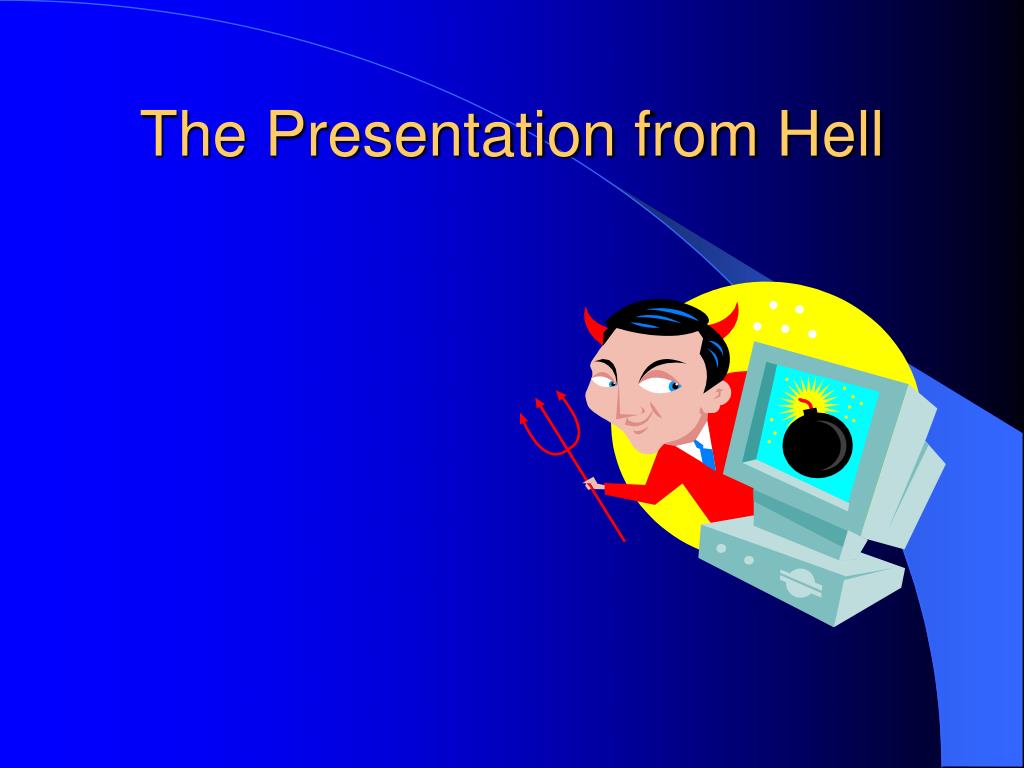 The Presentation from Hell